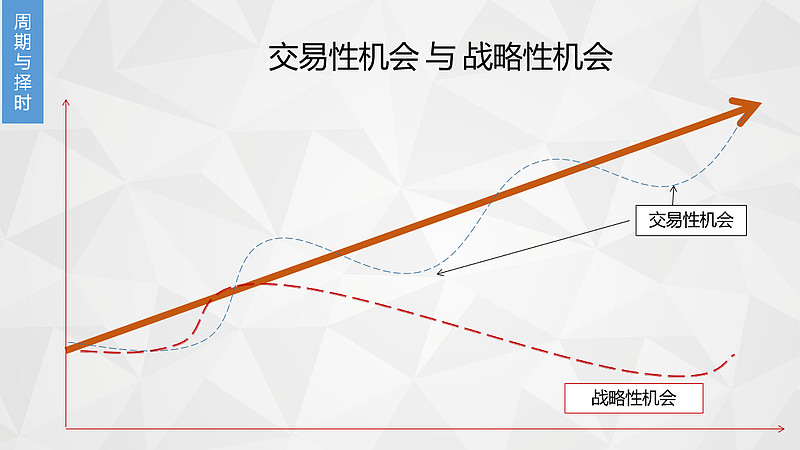 周期与择时

交易性机会 与 战略性机会

交易性机会

战略性机会